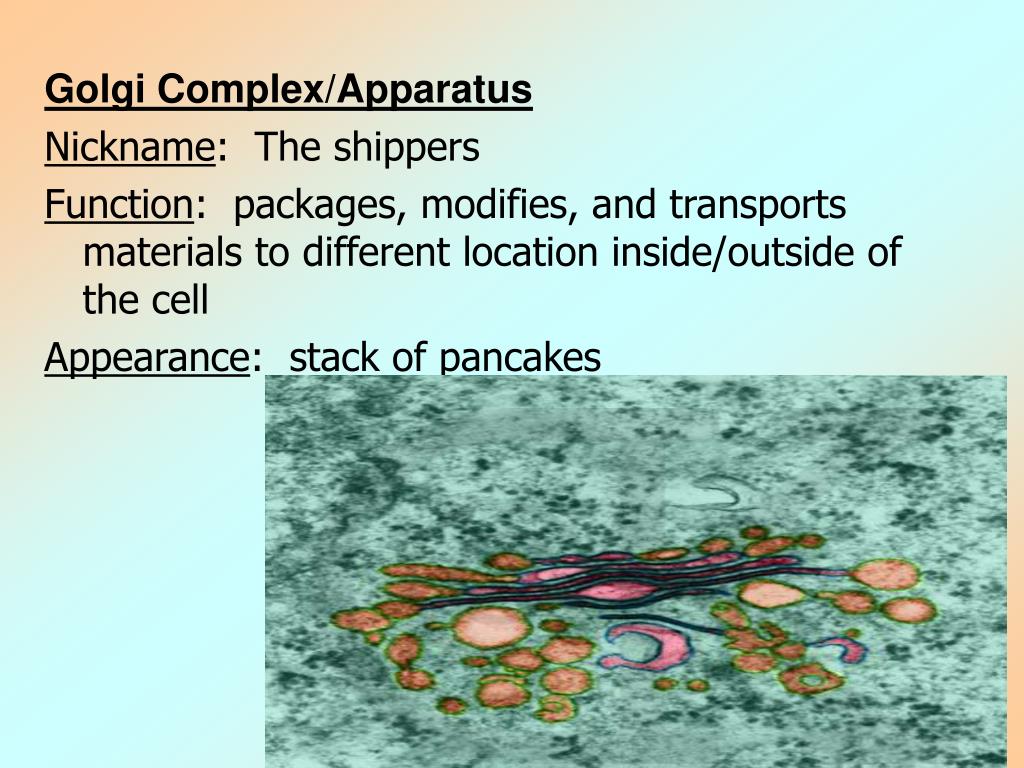 Golgi Complex/Apparatus

Nickname: The shippers

Function: packages, modifies, and transports materials to different location inside/outside of the cell

Appearance: stack of pancakes